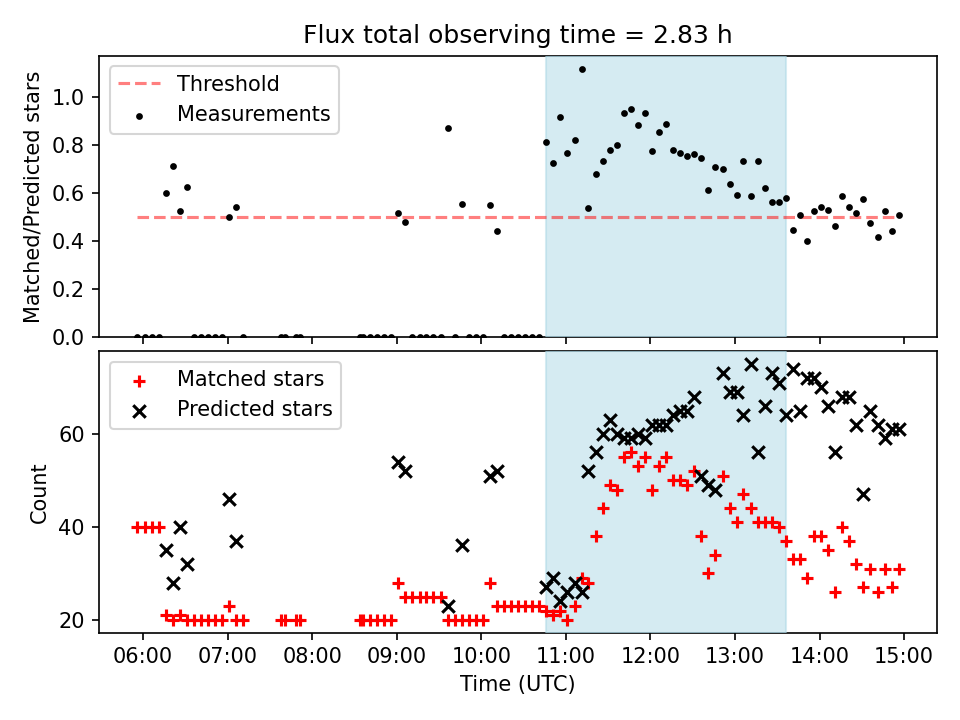 Flux total observing time = 2.83 h

Threshold
Measurements

Matched/Predicted stars

1.0
0.8
0.6
0.4
0.2
0.0

Matched stars
Predicted stars

Count

60
40
20

06:00 07:00 08:00 09:00 10:00 11:00 12:00 13:00 14:00 15:00

Time (UTC)